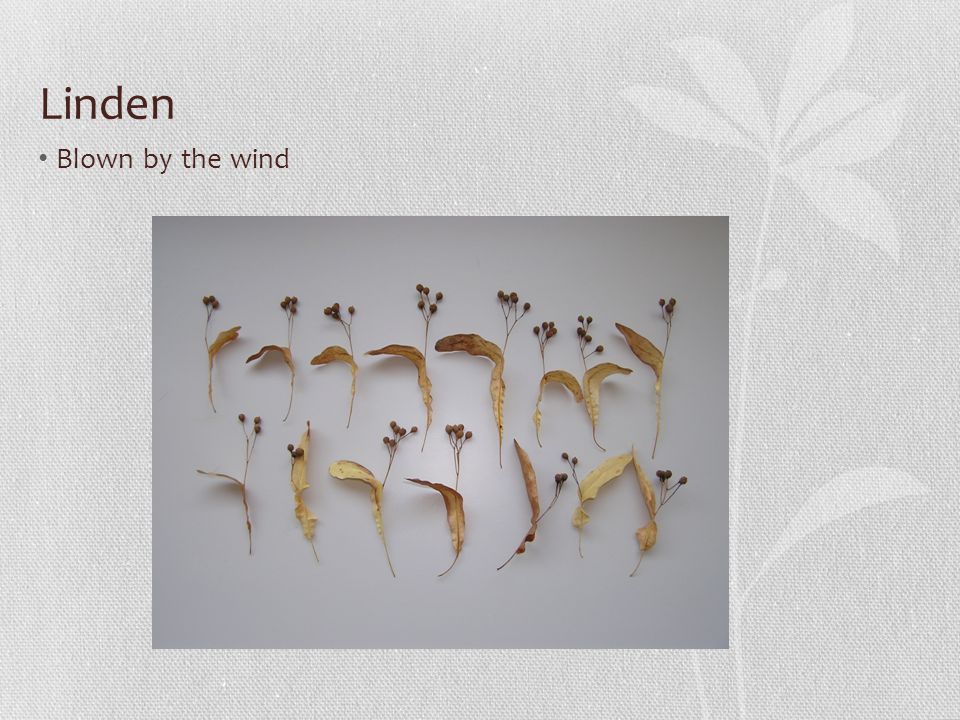 Linden

• Blown by the wind